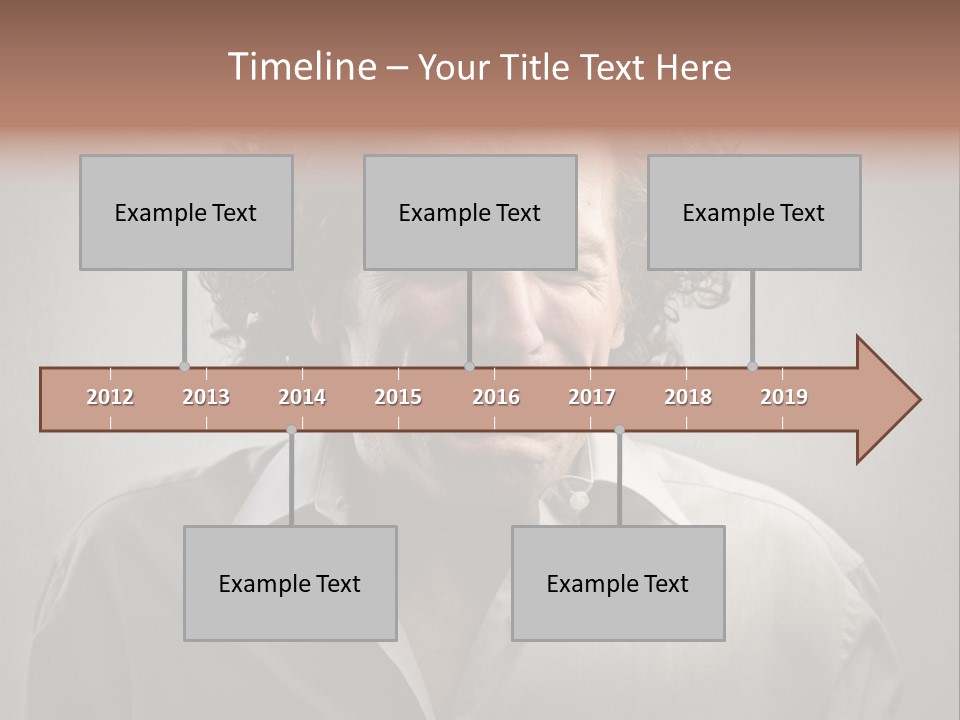 Timeline – Your Title Text Here

Example Text

Example Text

Example Text

2012 2013 2014 2015 2016 2017 2018 2019

Example Text

Example Text